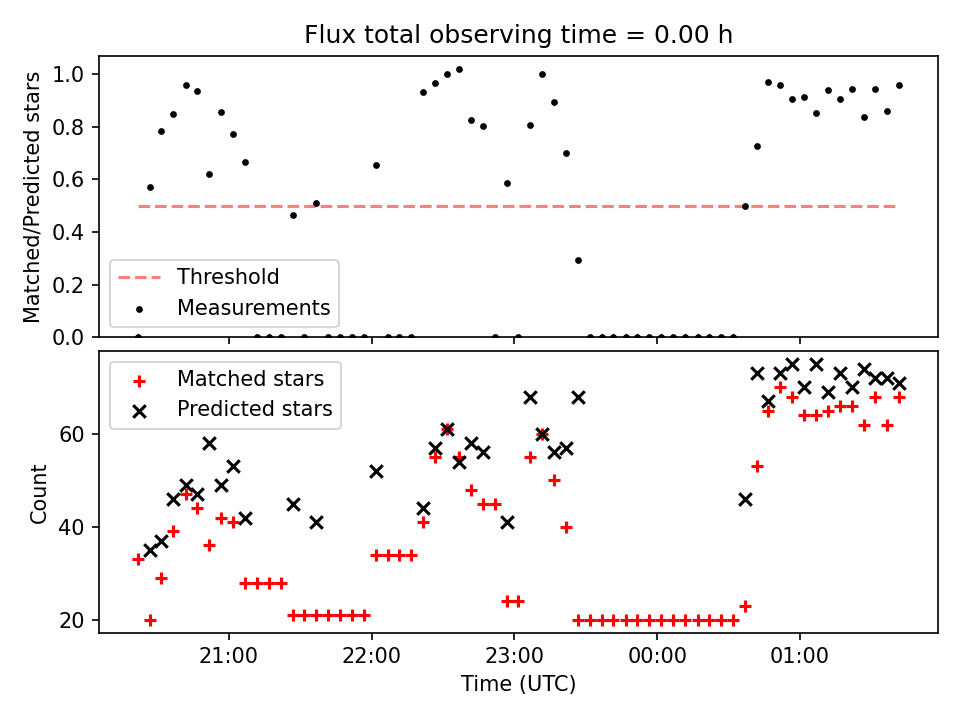 Flux total observing time = 0.00 h

Matched/Predicted stars

1.0
0.8
0.6
0.4
0.2
0.0

Threshold
Measurements

Matched stars
Predicted stars

Count

60
40
20

21:00
22:00
23:00
00:00
01:00

Time (UTC)